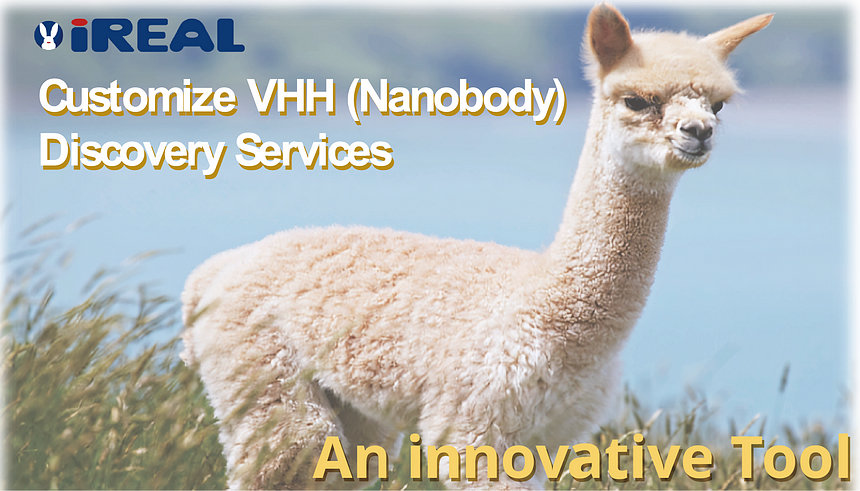 iREAL

Customize VHH (Nanobody) Discovery Services

An innovative Tool